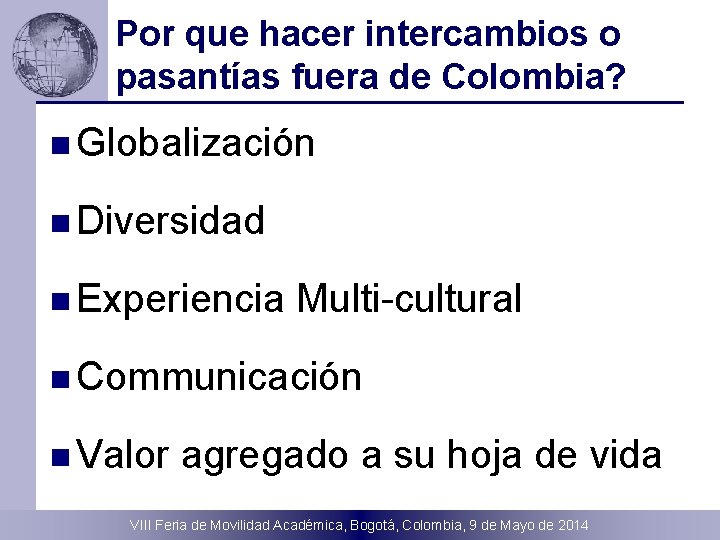 Por que hacer intercambios o pasantías fuera de Colombia?

■ Globalización

■ Diversidad

■ Experiencia Multi-cultural

■ Communicación

■ Valor agregado a su hoja de vida

VIII Feria de Movilidad Académica, Bogotá, Colombia, 9 de Mayo de 2014